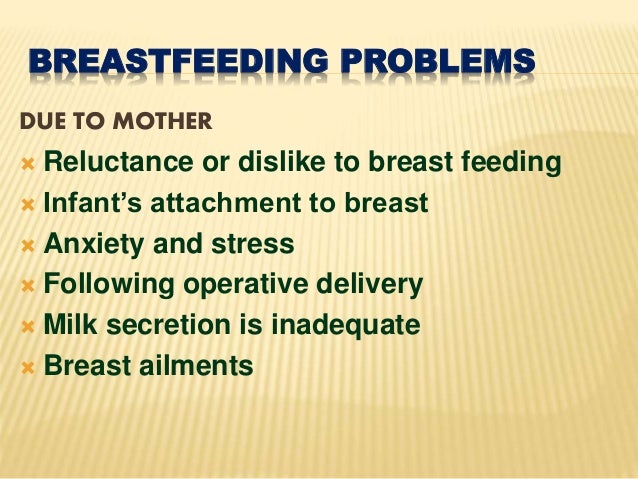 BREASTFEEDING PROBLEMS

DUE TO MOTHER

× Reluctance or dislike to breast feeding
× Infant's attachment to breast
× Anxiety and stress
× Following operative delivery
× Milk secretion is inadequate
× Breast ailments